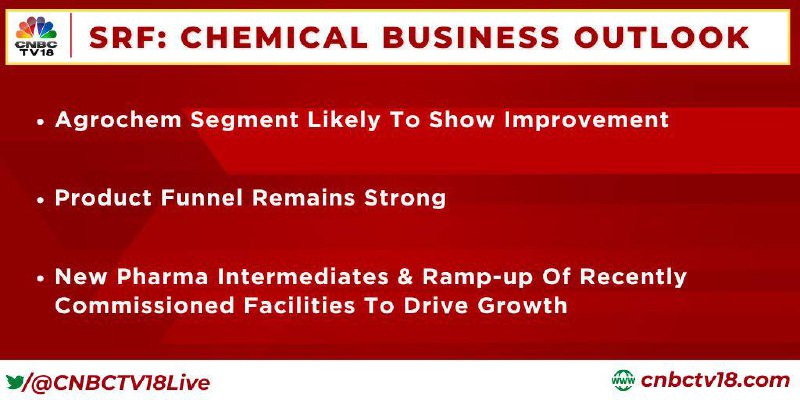 CNBC TV18

SRF: CHEMICAL BUSINESS OUTLOOK

• Agrochem Segment Likely To Show Improvement

• Product Funnel Remains Strong

• New Pharma Intermediates & Ramp-up Of Recently Commissioned Facilities To Drive Growth

/@CNBCTV18Live

www cnbctv18.com